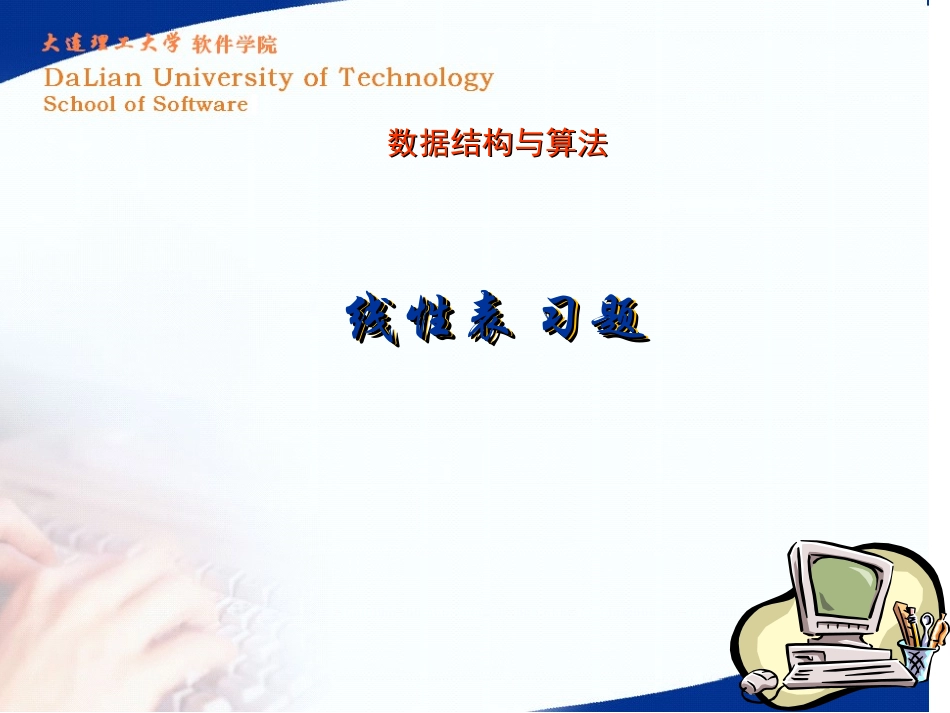 大连理工大学 软件学院
DaLian University of Technology
School of Software

数据结构与算法

线性表 习题